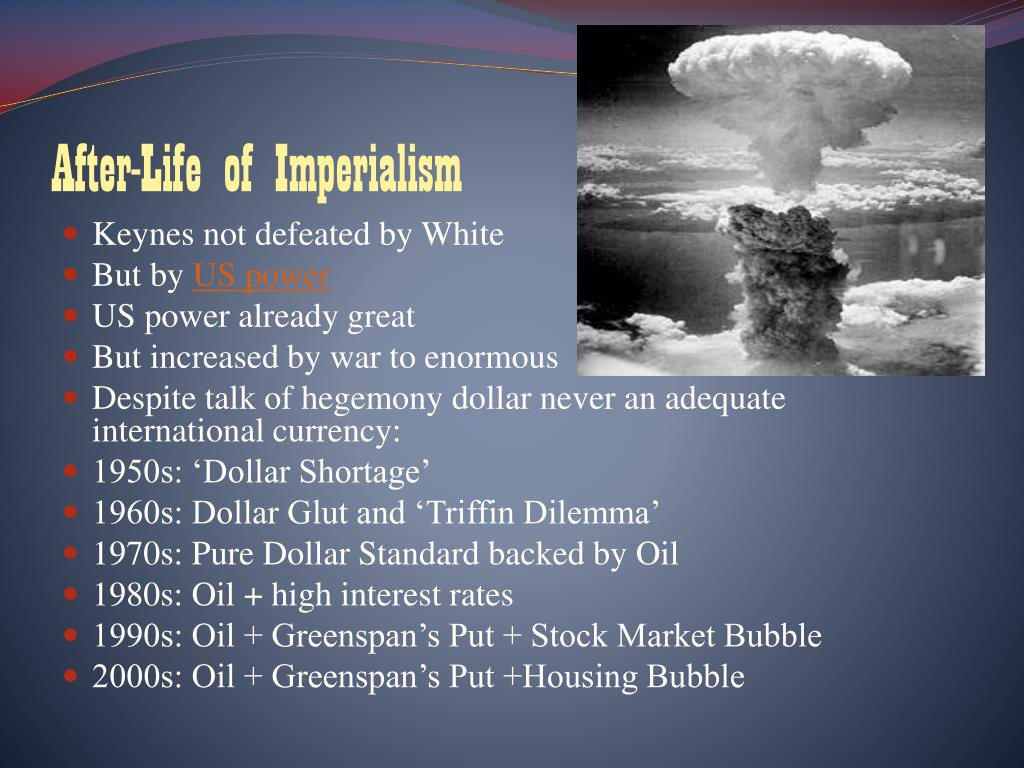 After-Life of Imperialism

- Keynes not defeated by White
- But by US power
- US power already great
- But increased by war to enormous
- Despite talk of hegemony dollar never an adequate international currency:
- 1950s: ‘Dollar Shortage’
- 1960s: Dollar Glut and ‘Triffin Dilemma’
- 1970s: Pure Dollar Standard backed by Oil
- 1980s: Oil + high interest rates
- 1990s: Oil + Greenspan’s Put + Stock Market Bubble
- 2000s: Oil + Greenspan’s Put +Housing Bubble